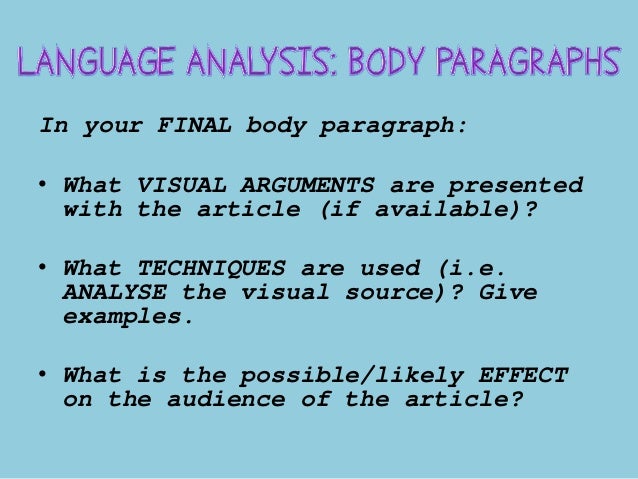 LANGUAGE ANALYSIS: BODY PARAGRAPHS

In your FINAL body paragraph:

• What VISUAL ARGUMENTS are presented with the article (if available)?

• What TECHNIQUES are used (i.e. ANALYSE the visual source)? Give examples.

• What is the possible/likely EFFECT on the audience of the article?